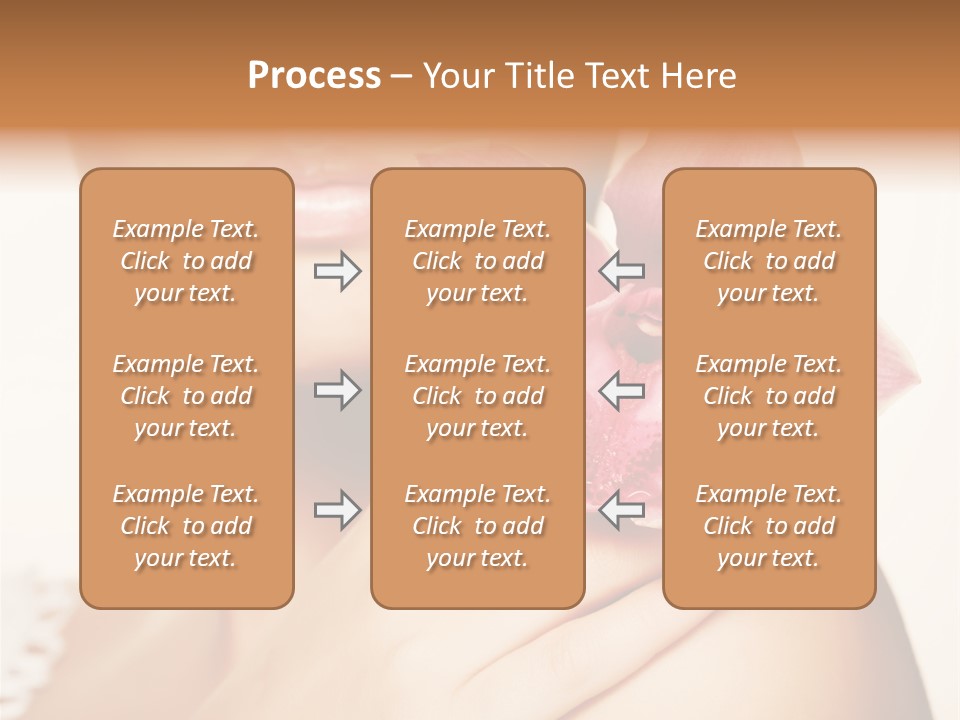 Process – Your Title Text Here

Example Text. Click to add your text.

Example Text. Click to add your text.

Example Text. Click to add your text.

Example Text. Click to add your text.

Example Text. Click to add your text.

Example Text. Click to add your text.

Example Text. Click to add your text.

Example Text. Click to add your text.

Example Text. Click to add your text.